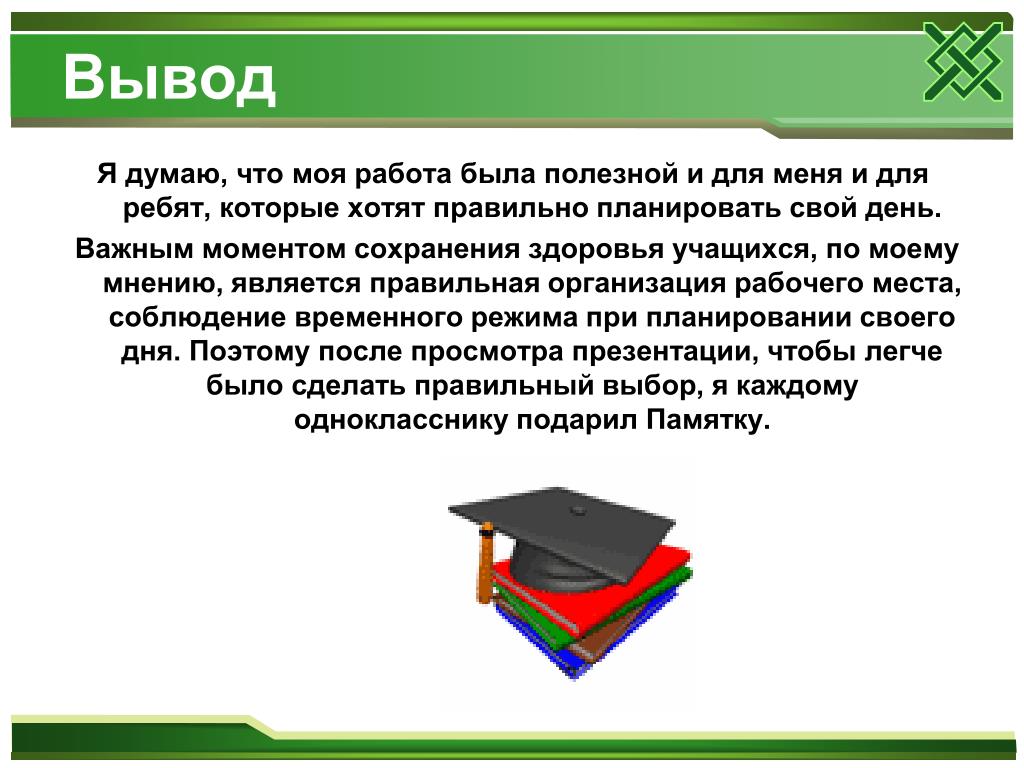 Вывод

Я думаю, что моя работа была полезной и для меня и для ребят, которые хотят правильно планировать свой день.

Важным моментом сохранения здоровья учащихся, по моему мнению, является правильная организация рабочего места, соблюдение временного режима при планировании своего дня. Поэтому после просмотра презентации, чтобы легче было сделать правильный выбор, я каждому однокласснику подарил Памятку.